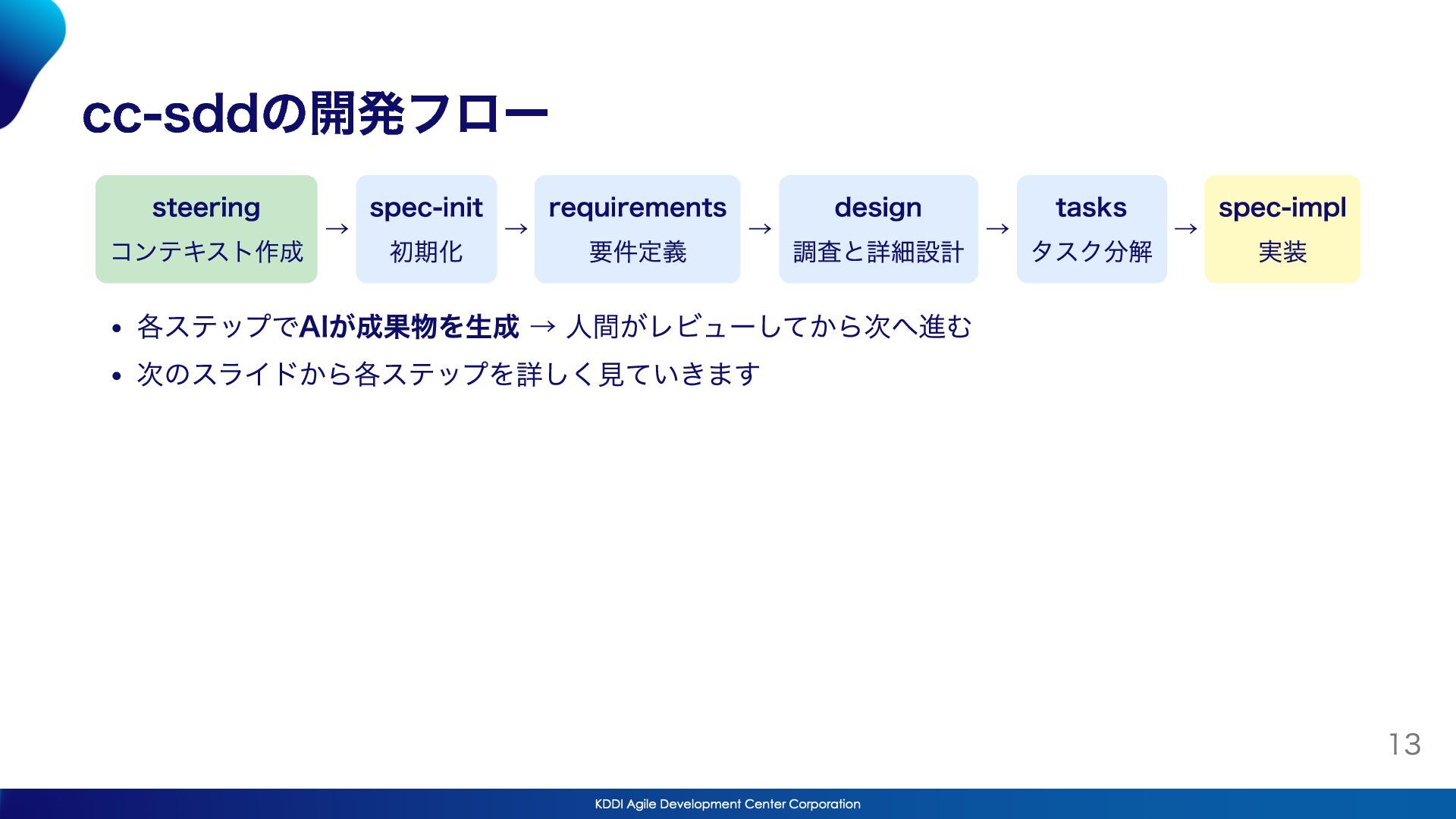 cc-sddの開発フロー

steering
コンテキスト作成
→
spec-init
初期化
→
requirements
要件定義
→
design
調査と詳細設計
→
tasks
タスク分解
→
spec-impl
実装

• 各ステップでAIが成果物を生成 → 人間がレビューしてから次へ進む
• 次のスライドから各ステップを詳しく見ていきます

13

KDDI Agile Development Center Corporation